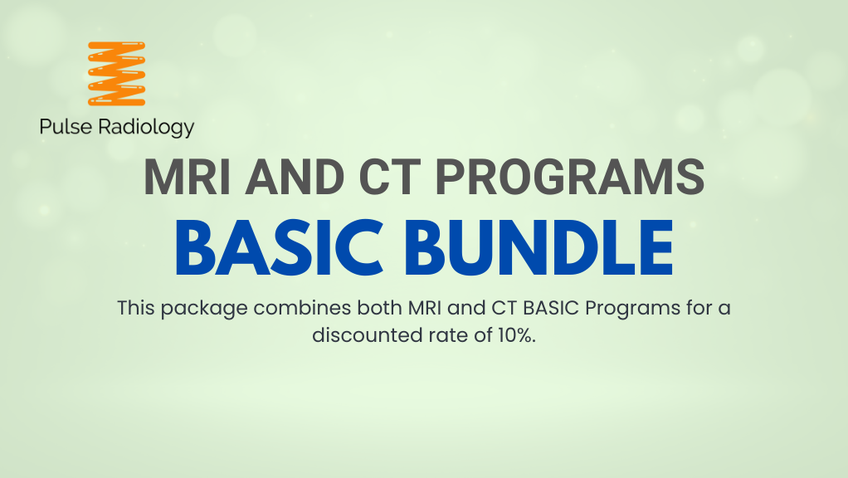 Pulse Radiology

MRI AND CT PROGRAMS

BASIC BUNDLE

This package combines both MRI and CT BASIC Programs for a discounted rate of 10%.